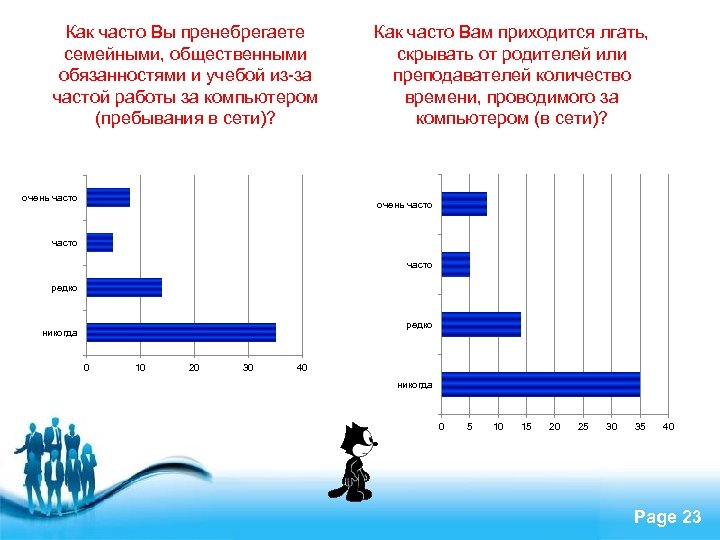 Как часто Вы пренебрегаете семейными, общественными обязанностями и учебой из-за частой работы за компьютером (пребывания в сети)?

очень часто
часто
редко
никогда

0 10 20 30 40

Как часто Вам приходится лгать, скрывать от родителей или преподавателей количество времени, проводимого за компьютером (в сети)?

очень часто
часто
редко
никогда

0 5 10 15 20 25 30 35 40

Page 23